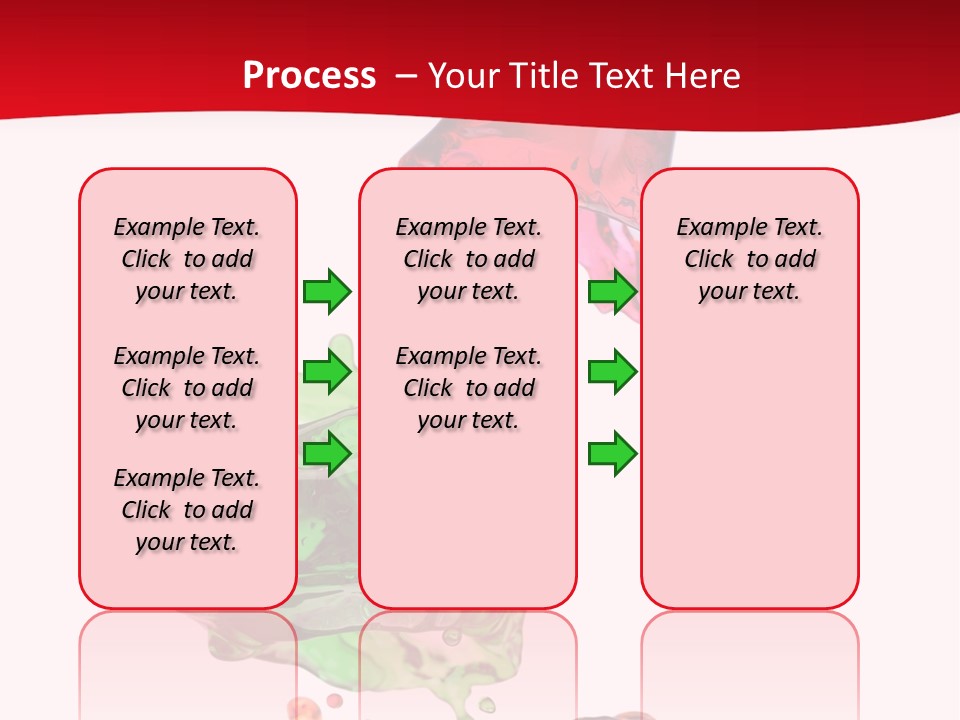 Process – Your Title Text Here

Example Text. Click to add your text.

Example Text. Click to add your text.

Example Text. Click to add your text.

Example Text. Click to add your text.

Example Text. Click to add your text.

Example Text. Click to add your text.